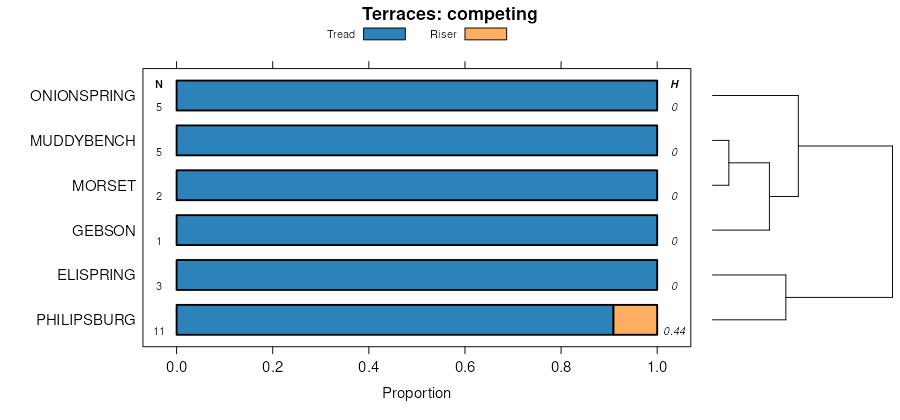 Terraces: competing

Tread Riser

N H

ONIONSPRING 5 0

MUDDYBENCH 5 0

MORSET 2 0

GEBSON 1 0

ELISPRING 3 0

PHILIPSBURG 11 0.44

0.0 0.2 0.4 0.6 0.8 1.0

Proportion